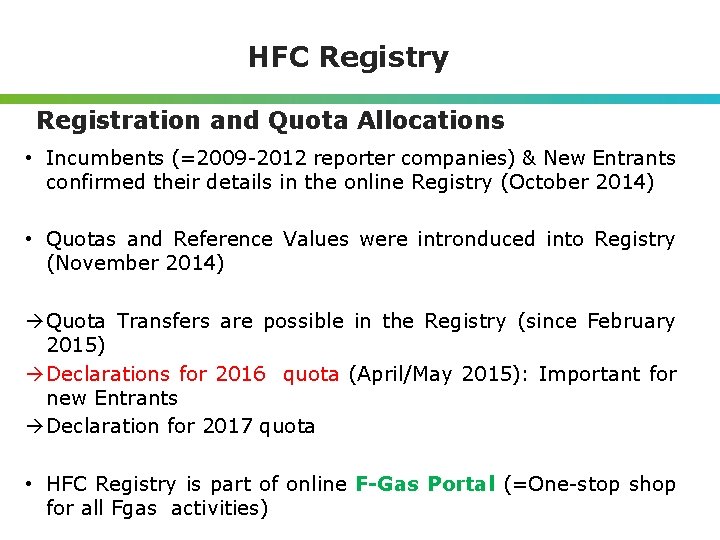 HFC Registry

Registration and Quota Allocations

• Incumbents (=2009-2012 reporter companies) & New Entrants confirmed their details in the online Registry (October 2014)

• Quotas and Reference Values were intronduced into Registry (November 2014)

→Quota Transfers are possible in the Registry (since February 2015)

→Declarations for 2016 quota (April/May 2015): Important for new Entrants

→Declaration for 2017 quota

• HFC Registry is part of online F-Gas Portal (=One-stop shop for all Fgas activities)